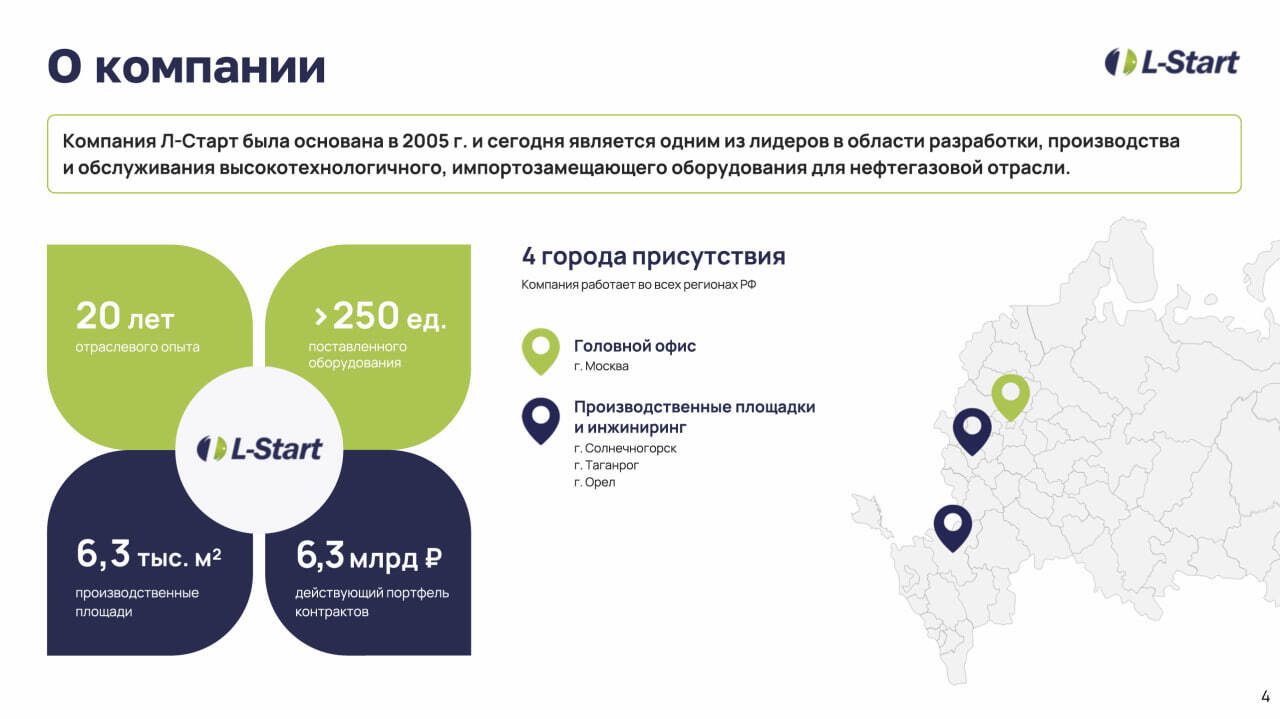 О компании

L-Start

Компания Л-Старт была основана в 2005 г. и сегодня является одним из лидеров в области разработки, производства и обслуживания высокотехнологичного, импортозамещающего оборудования для нефтегазовой отрасли.

20 лет
отраслевого опыта

>250 ед.
поставленного оборудования

L-Start

6,3 тыс. м²
производственные площади

6,3 млрд ₽
действующий портфель контрактов

4 города присутствия
Компания работает во всех регионах РФ

Головной офис
г. Москва

Производственные площадки и инжиниринг
г. Солнечногорск
г. Таганрог
г. Орел

4